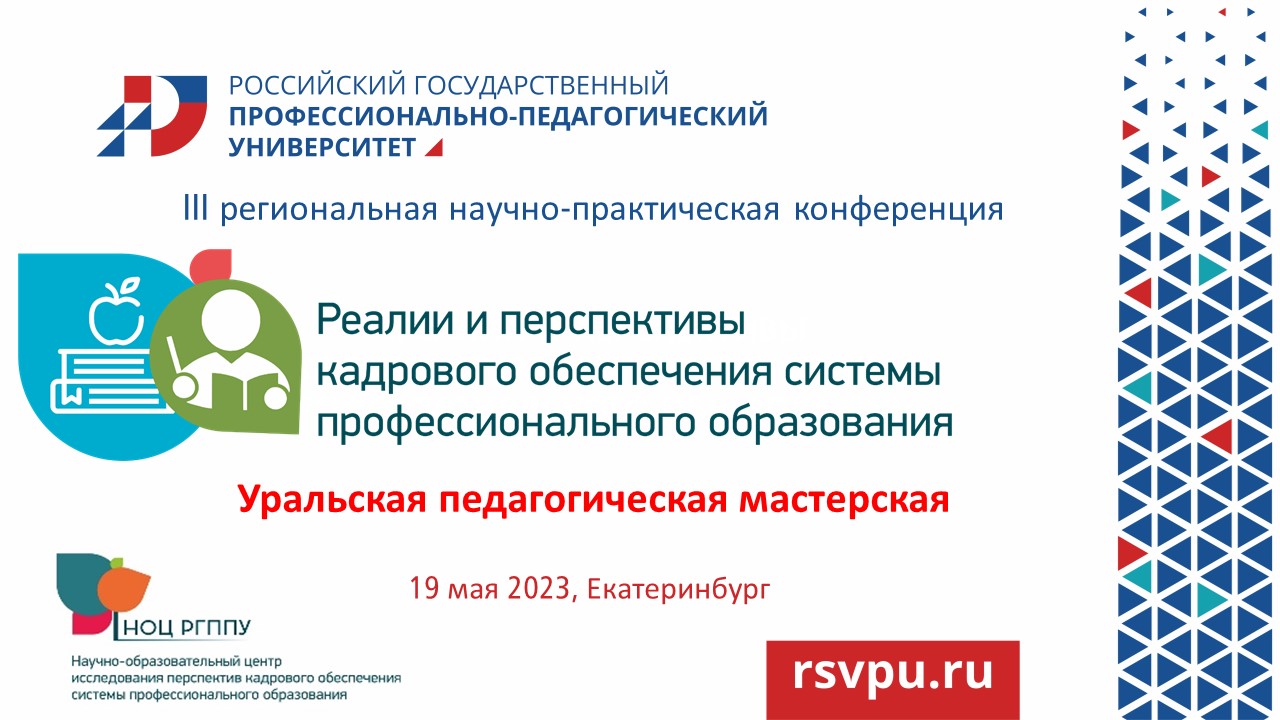 РОССИЙСКИЙ ГОСУДАРСТВЕННЫЙ
ПРОФЕССИОНАЛЬНО-ПЕДАГОГИЧЕСКИЙ
УНИВЕРСИТЕТ

III региональная научно-практическая конференция

Реалии и перспективы кадрового обеспечения системы профессионального образования

Уральская педагогическая мастерская

19 мая 2023, Екатеринбург

НОЦ РГППУ

Научно-образовательный центр исследования перспектив кадрового обеспечения системы профессионального образования

rsvpu.ru